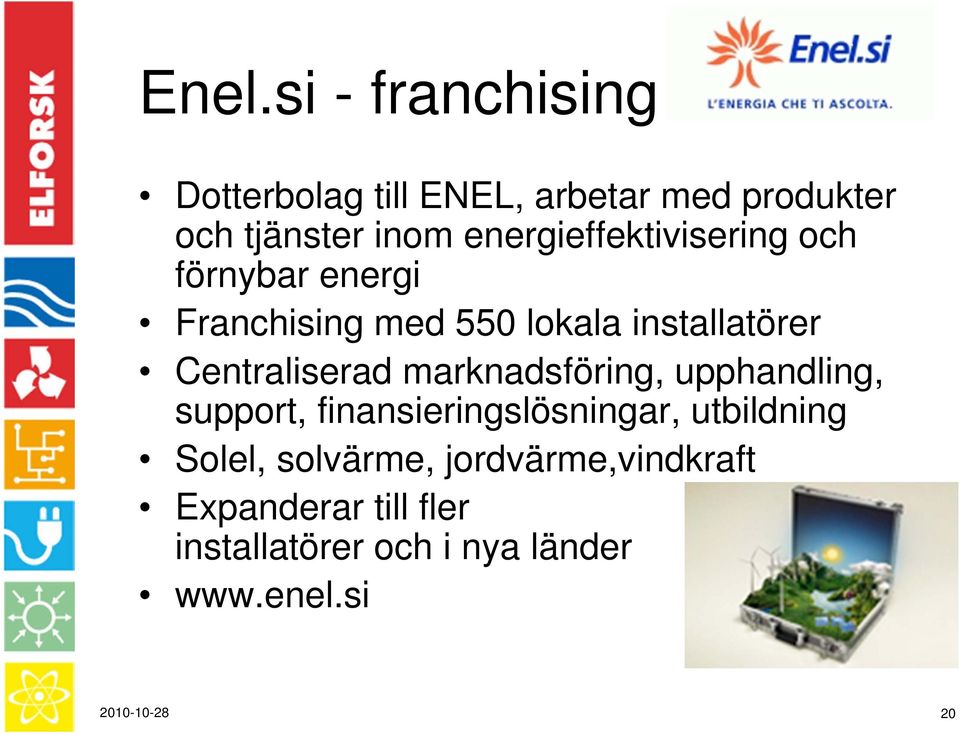 ELFORSK

Enel.si - franchising

Enel.si
L'ENERGIA CHE TI ASCOLTA.

• Dotterbolag till ENEL, arbetar med produkter och tjänster inom energieffektivisering och förnybar energi
• Franchising med 550 lokala installatörer
• Centraliserad marknadsföring, upphandling, support, finansieringslösningar, utbildning
• Solel, solvärme, jordvärme,vindkraft
• Expanderar till fler installatörer och i nya länder
• www.enel.si

2010-10-28

20